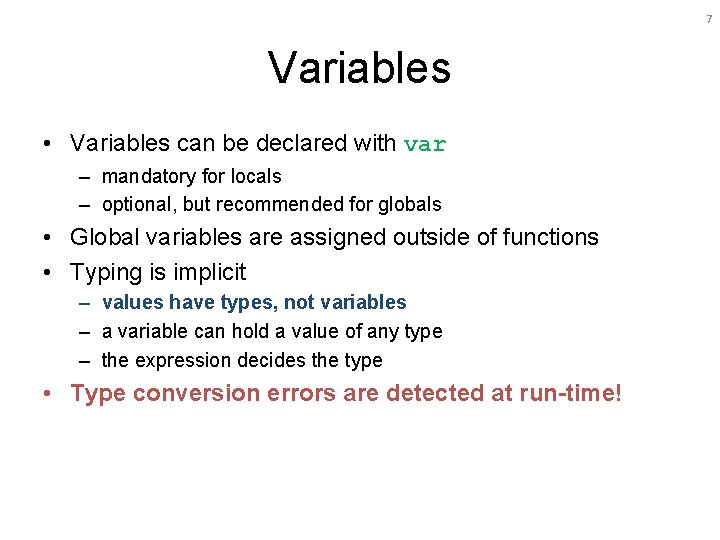 7

Variables

• Variables can be declared with var
– mandatory for locals
– optional, but recommended for globals
• Global variables are assigned outside of functions
• Typing is implicit
– values have types, not variables
– a variable can hold a value of any type
– the expression decides the type
• Type conversion errors are detected at run-time!